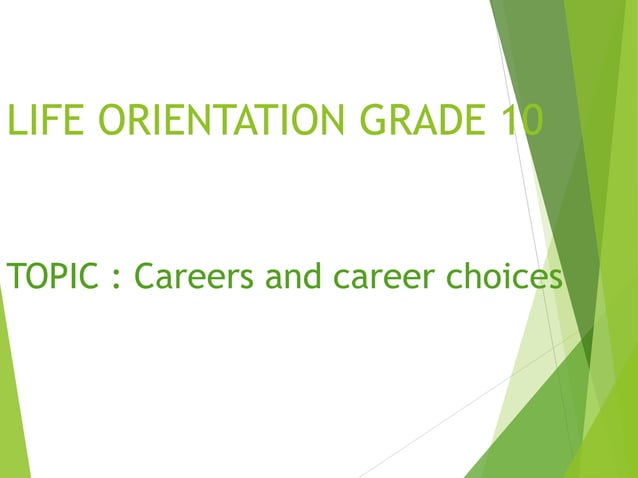 LIFE ORIENTATION GRADE 10

TOPIC : Careers and career choices